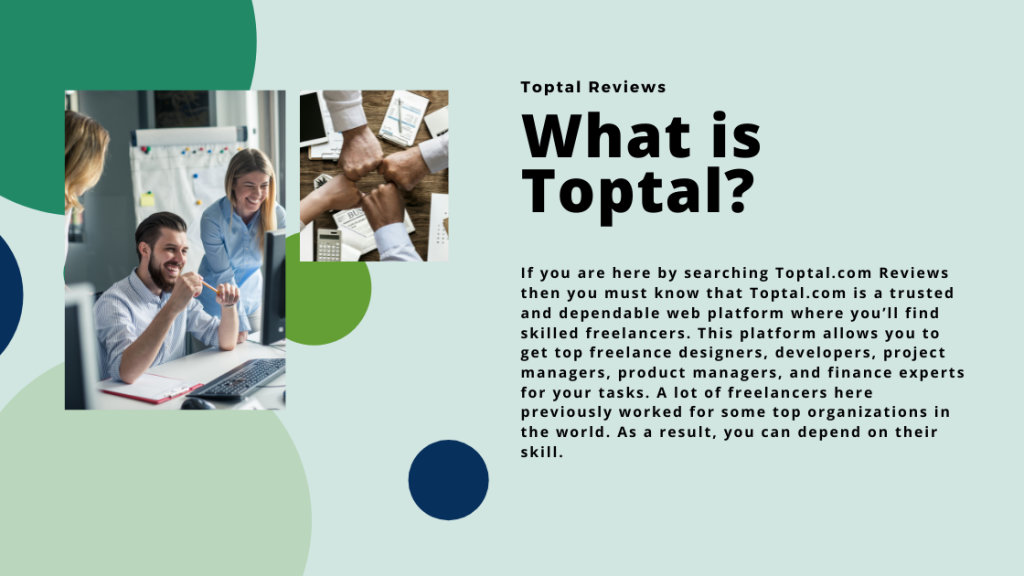 Toptal Reviews

What is Toptal?

If you are here by searching Toptal.com Reviews then you must know that Toptal.com is a trusted and dependable web platform where you'll find skilled freelancers. This platform allows you to get top freelance designers, developers, project managers, product managers, and finance experts for your tasks. A lot of freelancers here previously worked for some top organizations in the world. As a result, you can depend on their skill.